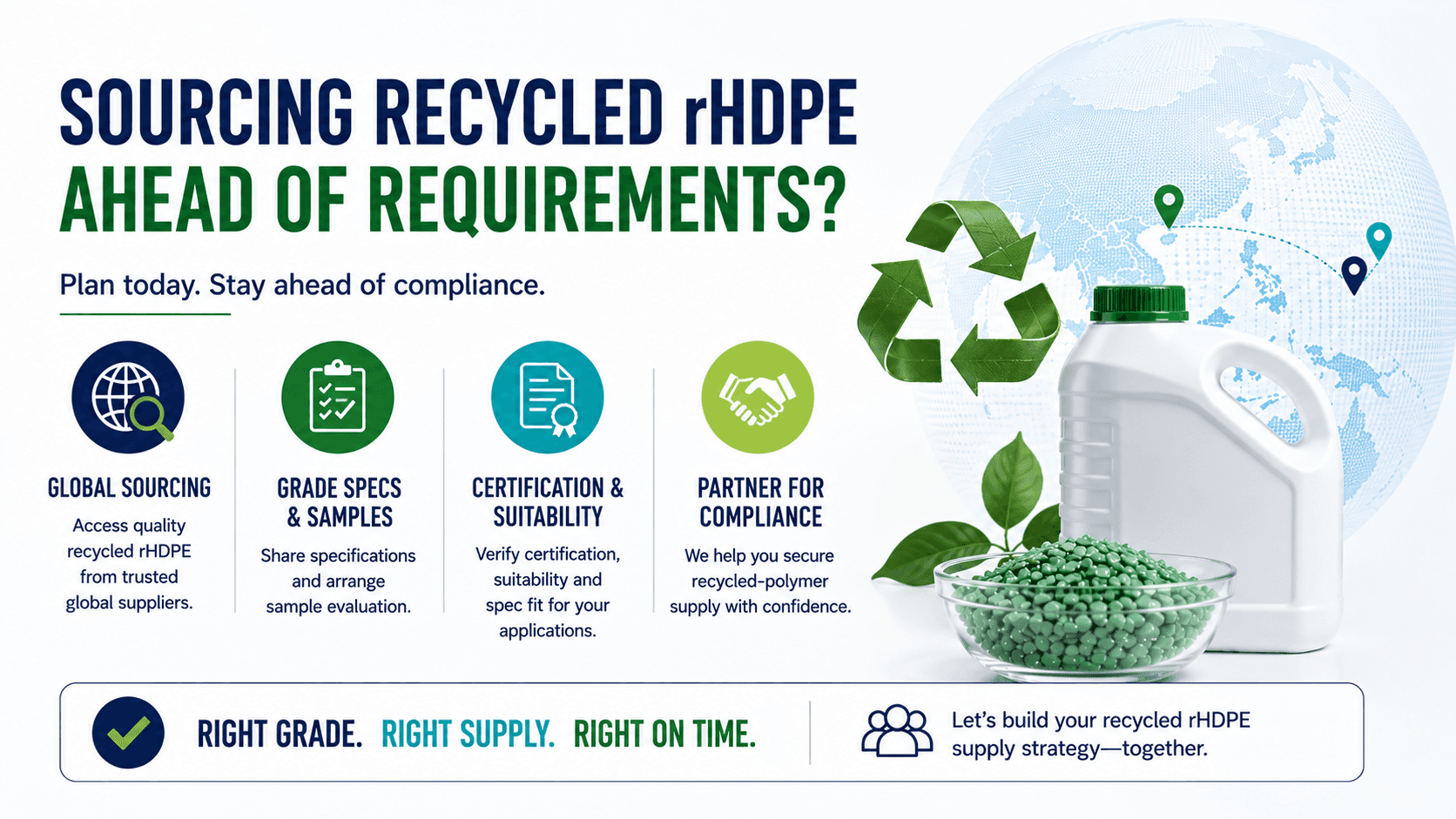 SOURCING RECYCLED rHDPE AHEAD OF REQUIREMENTS?

Plan today. Stay ahead of compliance.

GLOBAL SOURCING

Access quality recycled rHDPE from trusted global suppliers.

GRADE SPECS & SAMPLES

Share specifications and arrange sample evaluation.

CERTIFICATION & SUITABILITY

Verify certification, suitability and spec fit for your applications.

PARTNER FOR COMPLIANCE

We help you secure recycled-polymer supply with confidence.

RIGHT GRADE. RIGHT SUPPLY. RIGHT ON TIME.

Let's build your recycled rHDPE supply strategy—together.